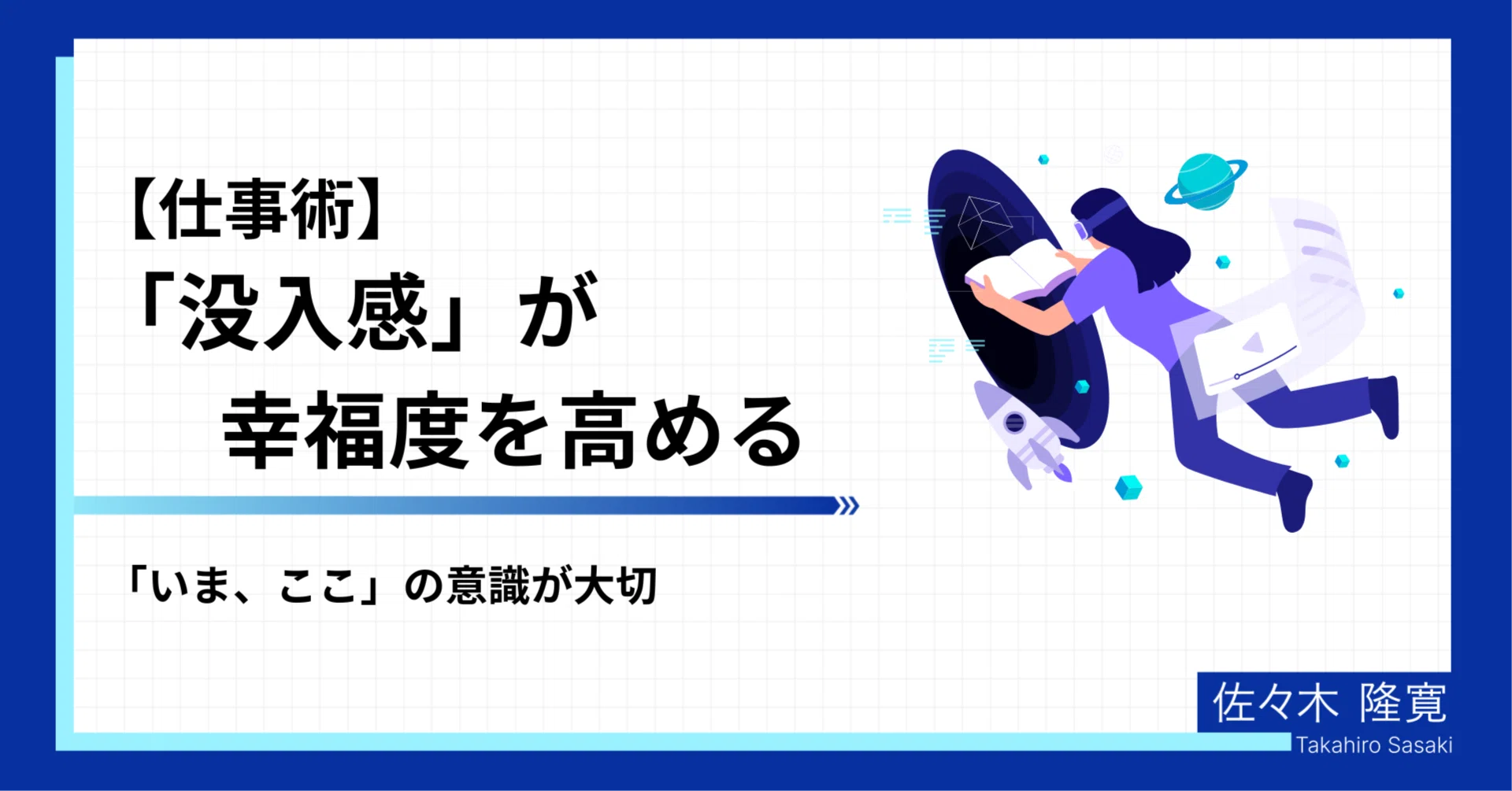 【仕事術】
「没入感」が
幸福度を高める

「いま、ここ」の意識が大切

佐々木 隆寛
Takahiro Sasaki